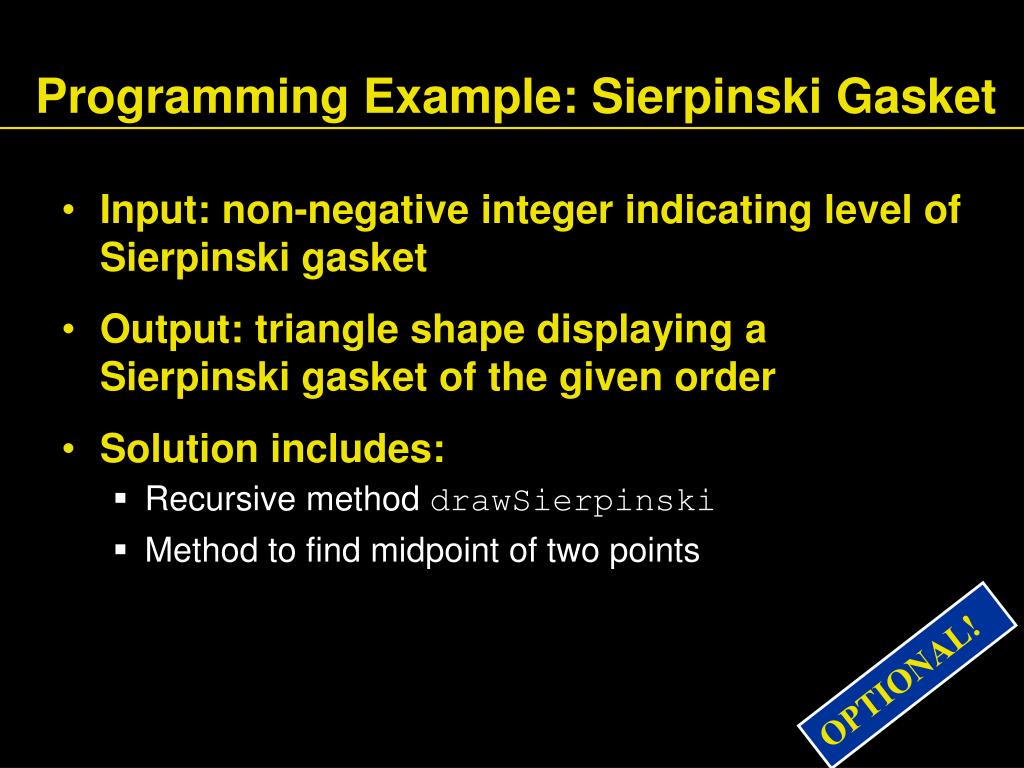 Programming Example: Sierpinski Gasket

• Input: non-negative integer indicating level of Sierpinski gasket

• Output: triangle shape displaying a Sierpinski gasket of the given order

• Solution includes:
  ▪ Recursive method drawSierpinski
  ▪ Method to find midpoint of two points

OPTIONAL!